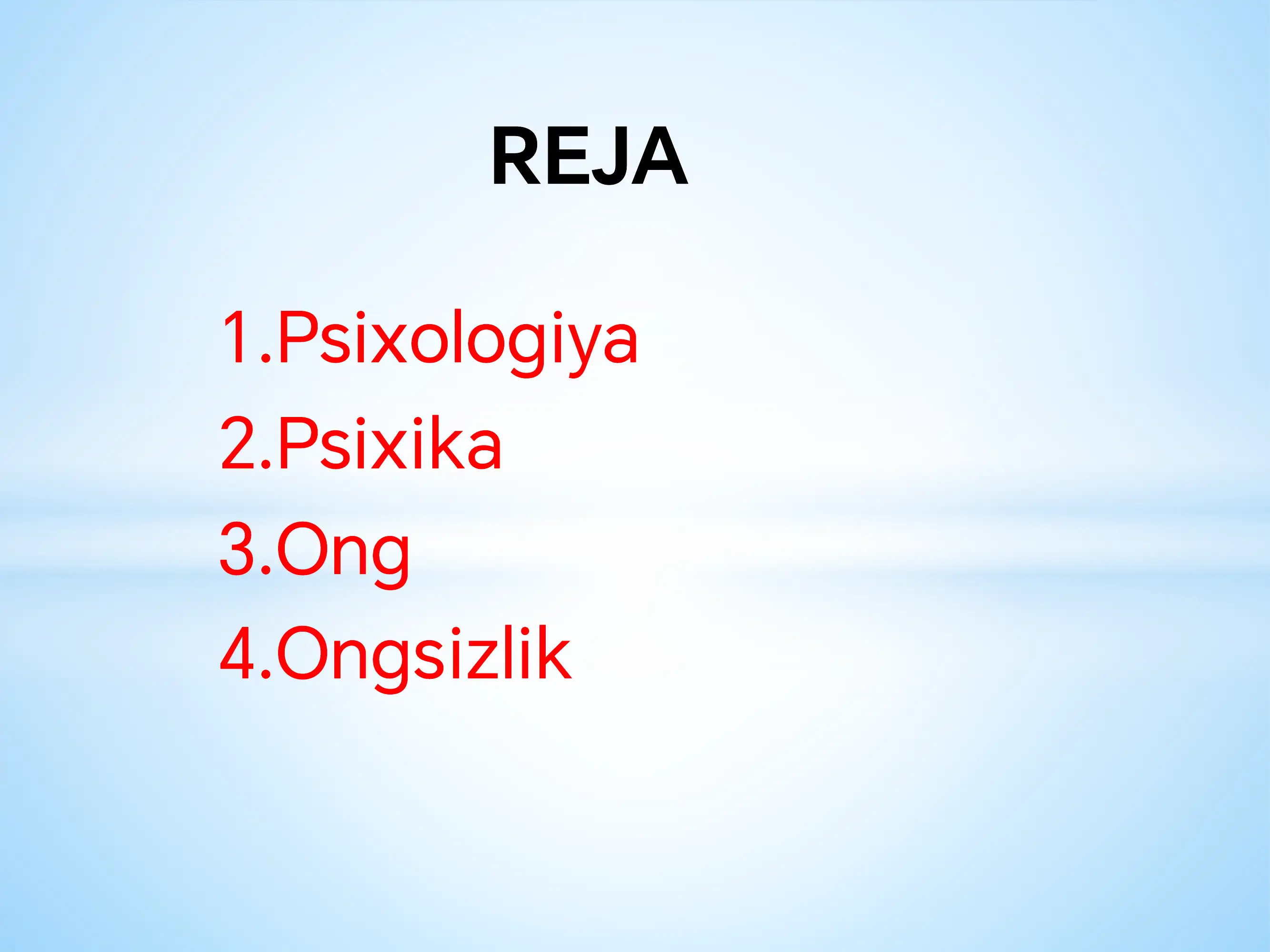 REJA

1.Psixologiya
2.Psixika
3.Ong
4.Ongsizlik